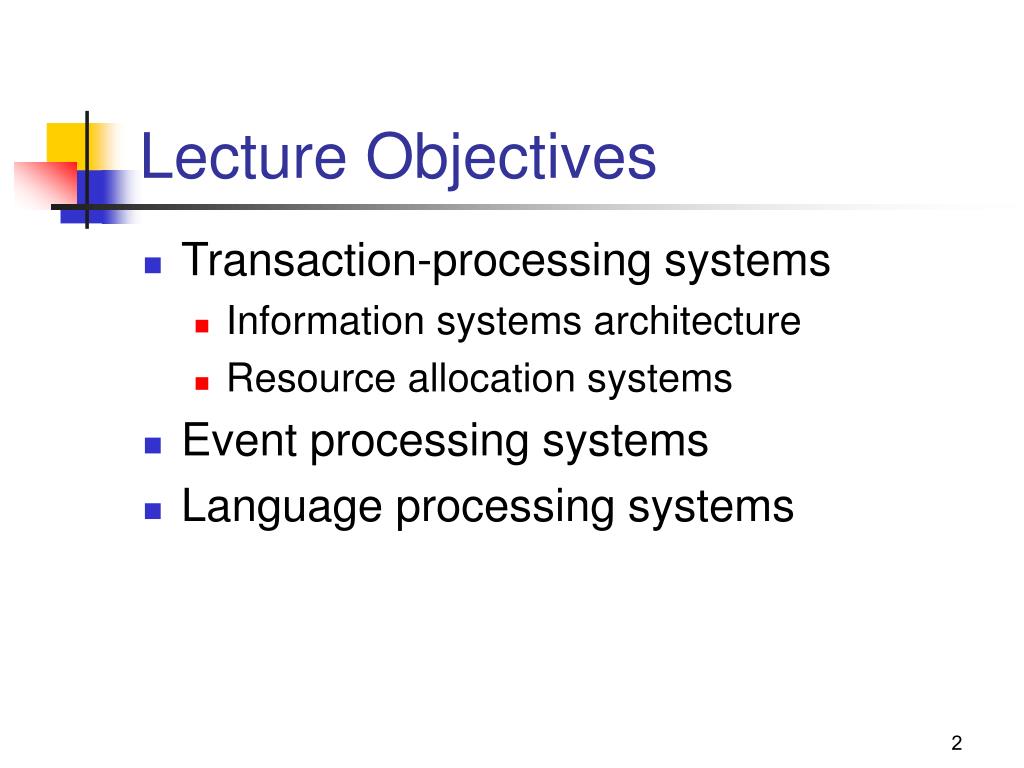 Lecture Objectives

- Transaction-processing systems
  - Information systems architecture
  - Resource allocation systems
- Event processing systems
- Language processing systems

2